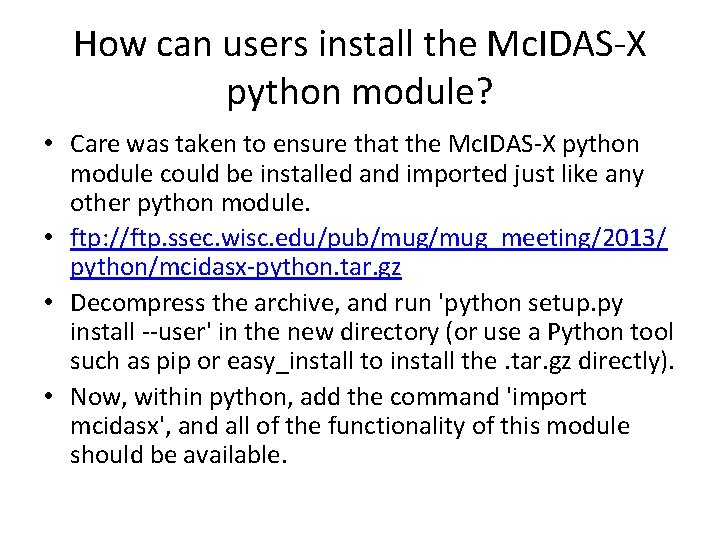 How can users install the McIDAS-X python module?

• Care was taken to ensure that the McIDAS-X python module could be installed and imported just like any other python module.

• ftp://ftp.ssec.wisc.edu/pub/mug/mug_meeting/2013/python/mcidasx-python.tar.gz

• Decompress the archive, and run 'python setup.py install --user' in the new directory (or use a Python tool such as pip or easy_install to install the .tar.gz directly).

• Now, within python, add the command 'import mcidasx', and all of the functionality of this module should be available.